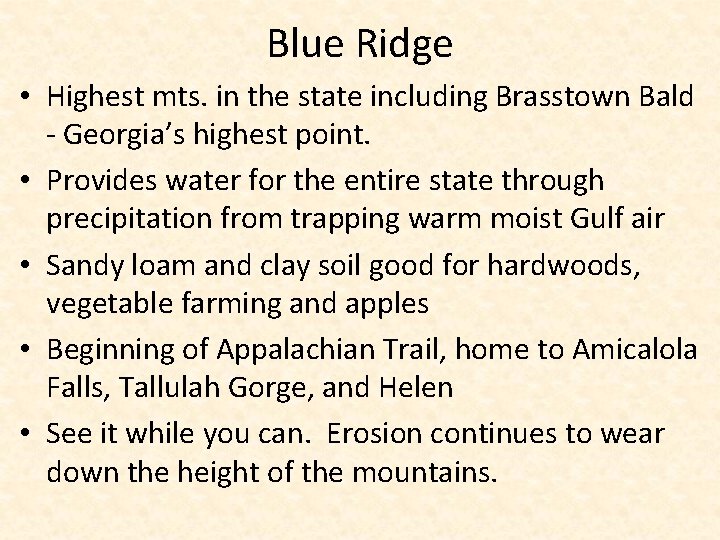 Blue Ridge

• Highest mts. in the state including Brasstown Bald - Georgia's highest point.

• Provides water for the entire state through precipitation from trapping warm moist Gulf air

• Sandy loam and clay soil good for hardwoods, vegetable farming and apples

• Beginning of Appalachian Trail, home to Amicalola Falls, Tallulah Gorge, and Helen

• See it while you can. Erosion continues to wear down the height of the mountains.